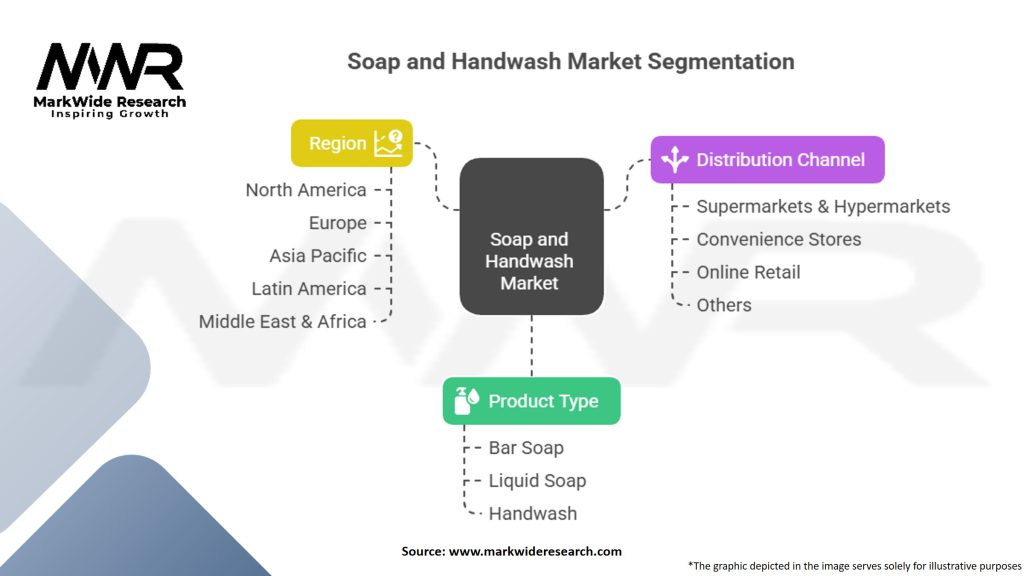 MWR
MarkWide Research
Inspiring Growth

Soap and Handwash Market Segmentation

Region
North America
Europe
Asia Pacific
Latin America
Middle East & Africa

Soap and Handwash Market

Distribution Channel
Supermarkets & Hypermarkets
Convenience Stores
Online Retail
Others

Product Type
Bar Soap
Liquid Soap
Handwash

Source: www.markwideresearch.com

*The graphic depicted in the image serves solely for illustrative purposes